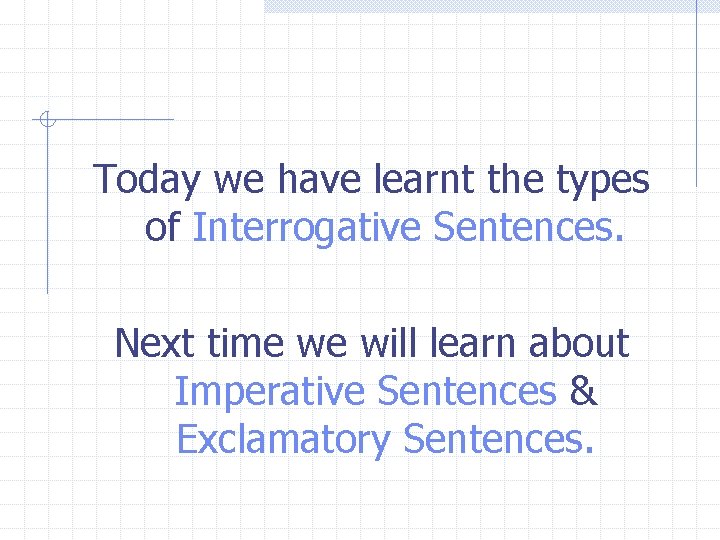 Today we have learnt the types of Interrogative Sentences.

Next time we will learn about Imperative Sentences & Exclamatory Sentences.